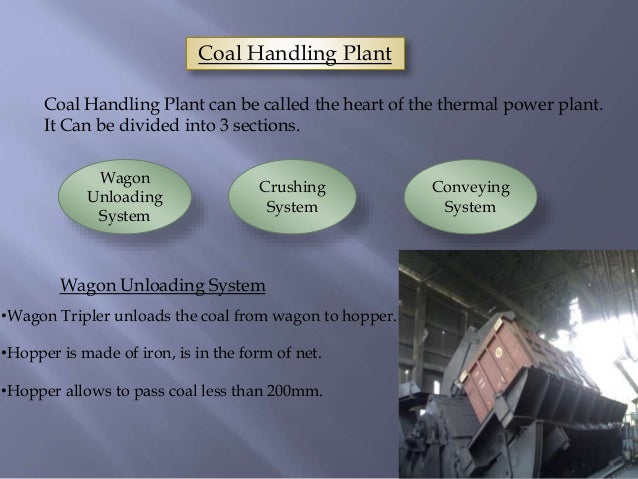 Coal Handling Plant

Coal Handling Plant can be called the heart of the thermal power plant. It Can be divided into 3 sections.

Wagon Unloading System

Crushing System

Conveying System

Wagon Unloading System

•Wagon Tripler unloads the coal from wagon to hopper.

•Hopper is made of iron, is in the form of net.

•Hopper allows to pass coal less than 200mm.